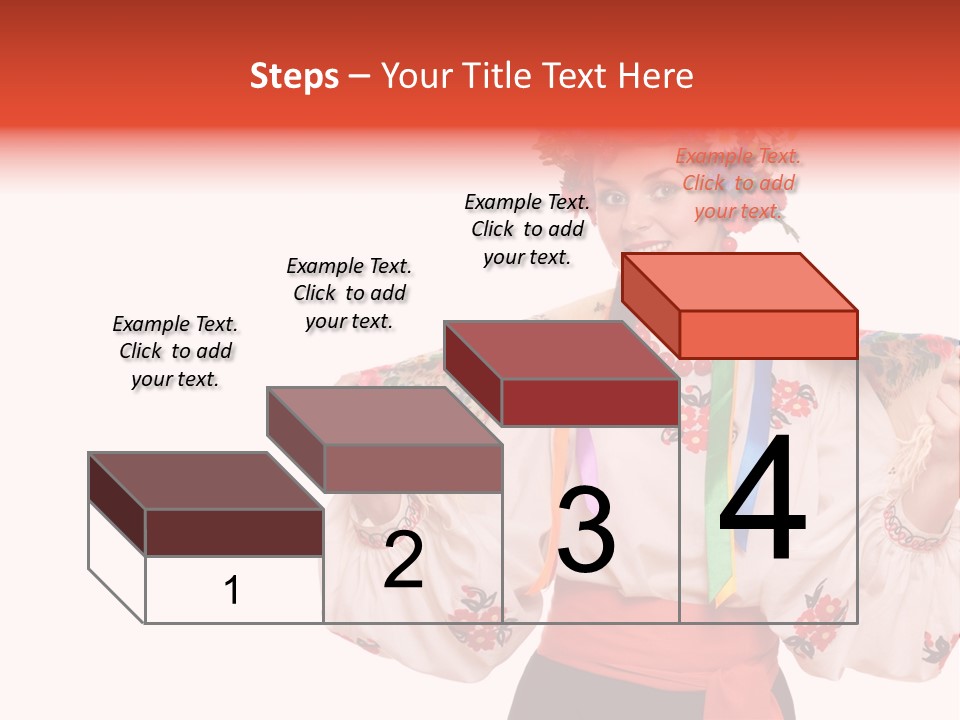 Steps – Your Title Text Here

Example Text. Click to add your text.

Example Text. Click to add your text.

Example Text. Click to add your text.

Example Text. Click to add your text.

1

2

3

4